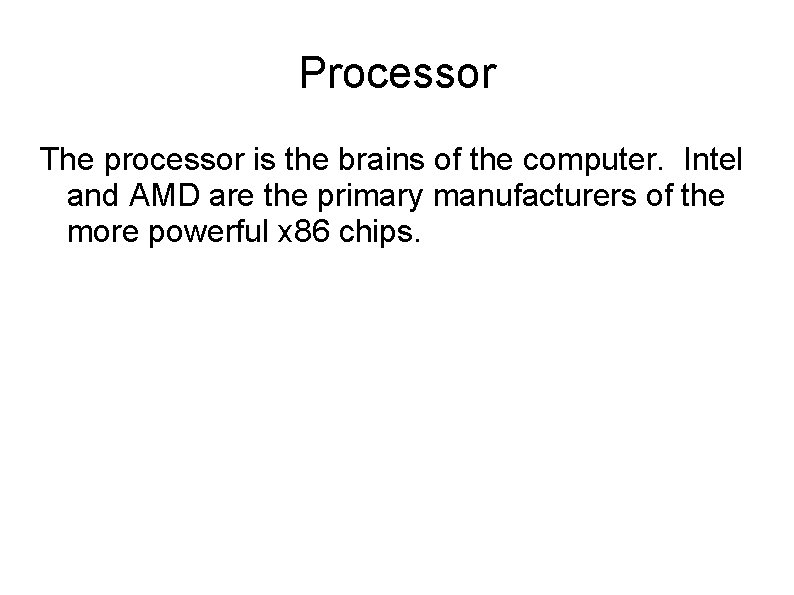 Processor

The processor is the brains of the computer. Intel and AMD are the primary manufacturers of the more powerful x86 chips.